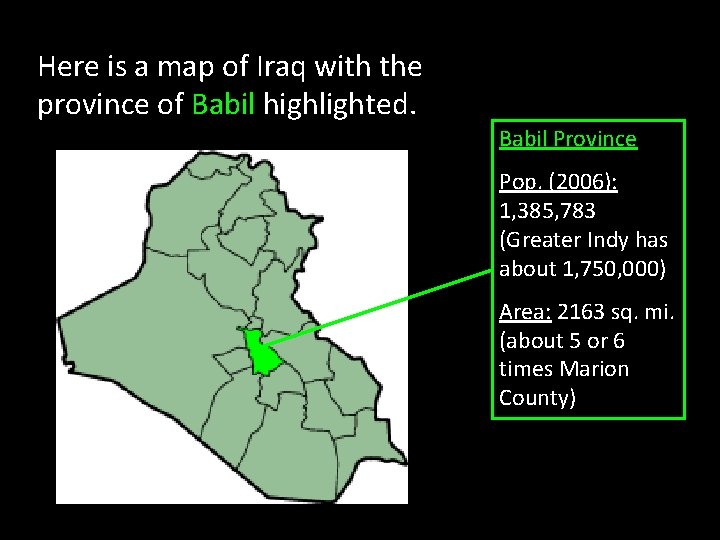 Here is a map of Iraq with the province of Babil highlighted.

Babil Province

Pop. (2006): 1,385,783 (Greater Indy has about 1,750,000)

Area: 2163 sq. mi. (about 5 or 6 times Marion County)